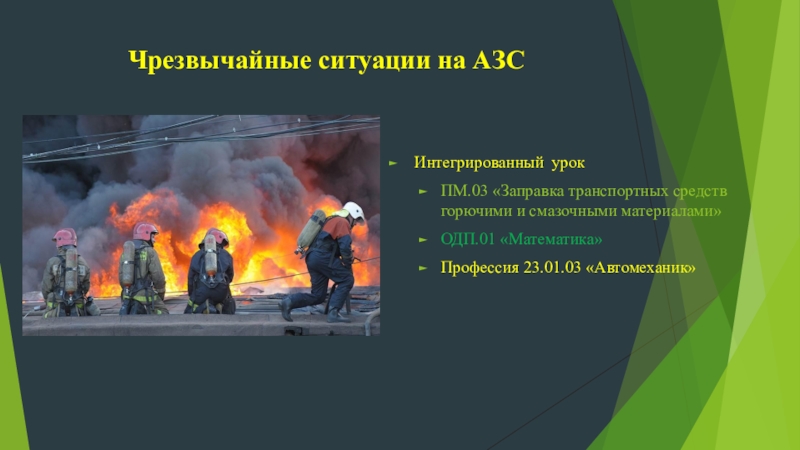 Чрезвычайные ситуации на АЗС

Интегрированный урок

ПМ.03 «Заправка транспортных средств горючими и смазочными материалами»

ОДП.01 «Математика»

Профессия 23.01.03 «Автомеханик»